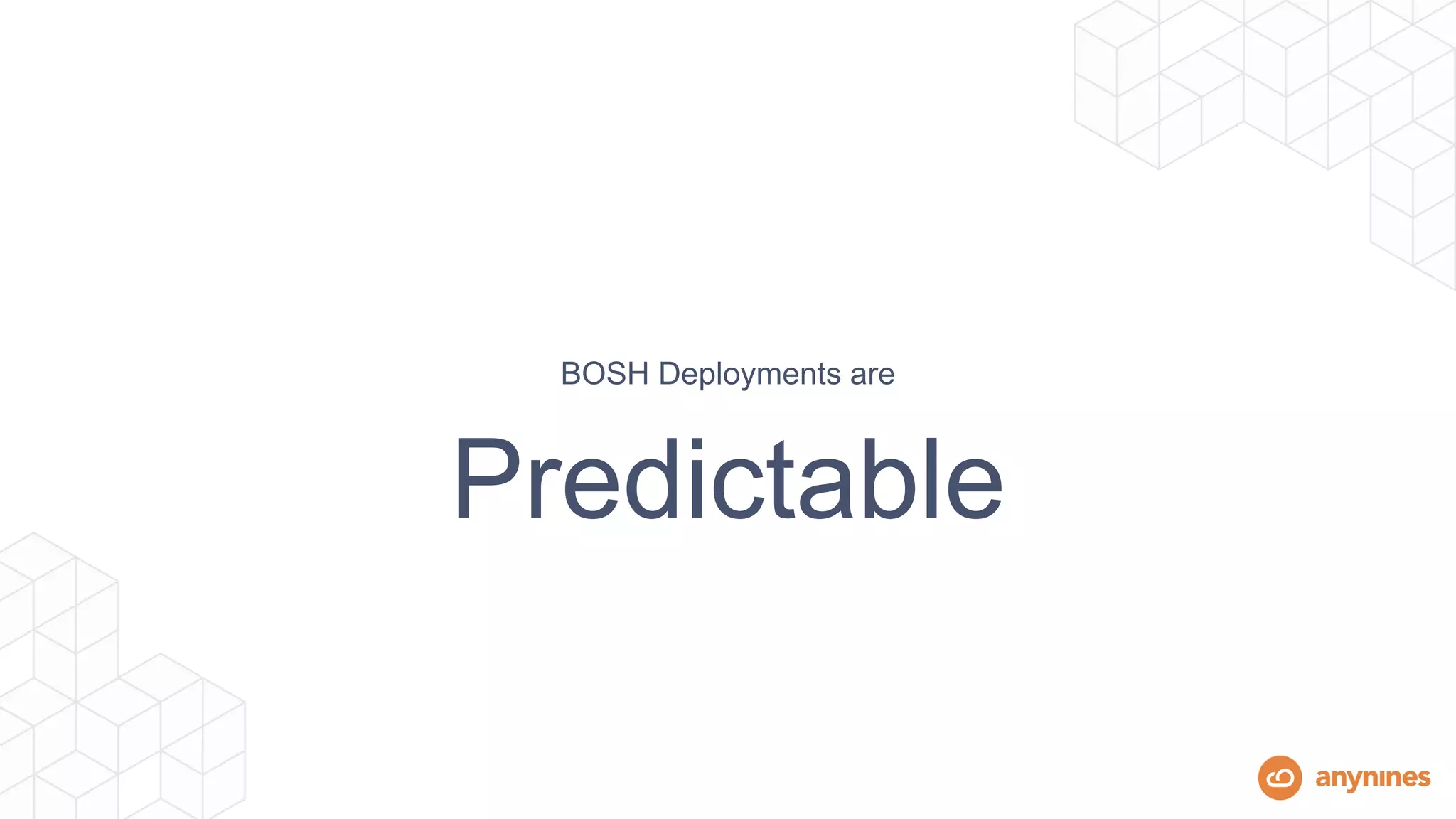 BOSH Deployments are

Predictable

anynines